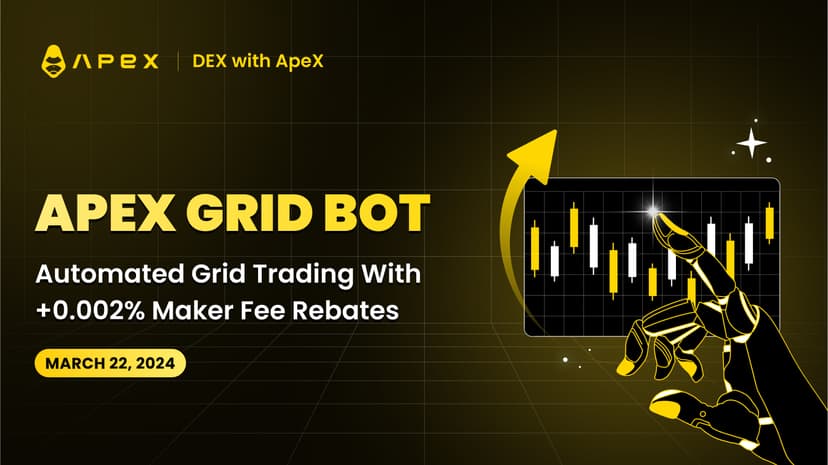 APEX | DEX with ApeX

APEX GRID BOT

Automated Grid Trading With +0.002% Maker Fee Rebates

MARCH 22, 2024